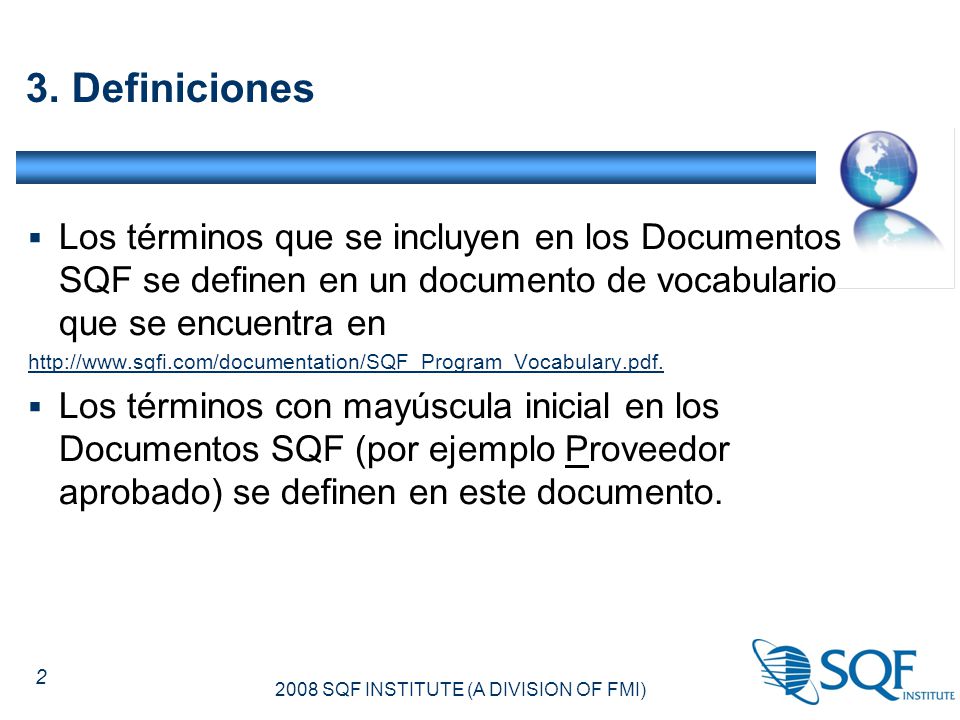 3. Definiciones

▪ Los términos que se incluyen en los Documentos SQF se definen en un documento de vocabulario que se encuentra en

http://www.sqfi.com/documentation/SQF_Program_Vocabulary.pdf.

▪ Los términos con mayúscula inicial en los Documentos SQF (por ejemplo Proveedor aprobado) se definen en este documento.

2

2008 SQF INSTITUTE (A DIVISION OF FMI)

SQF INSTITUTE